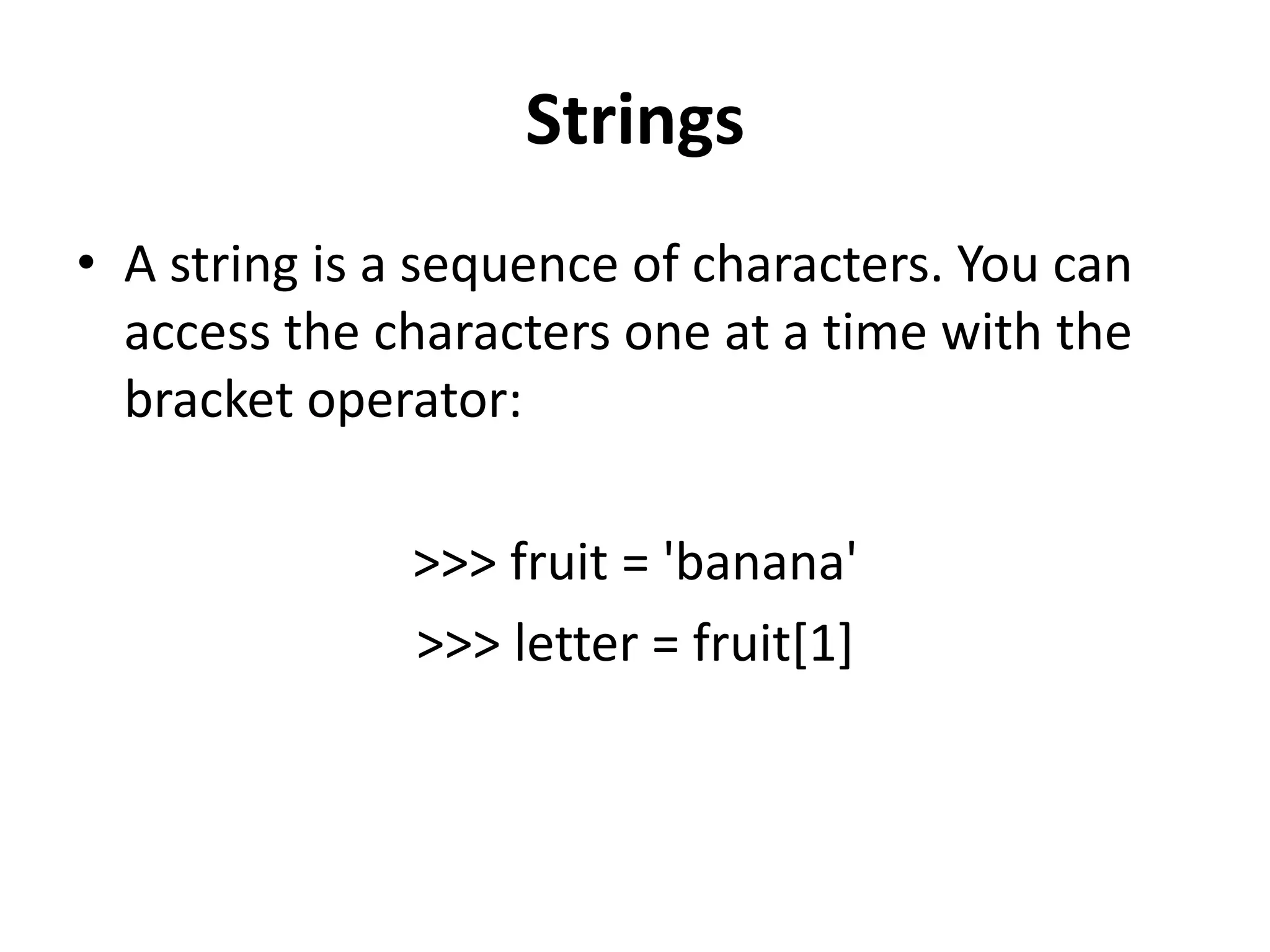 Strings

• A string is a sequence of characters. You can access the characters one at a time with the bracket operator:

>>> fruit = 'banana'

>>> letter = fruit[1]